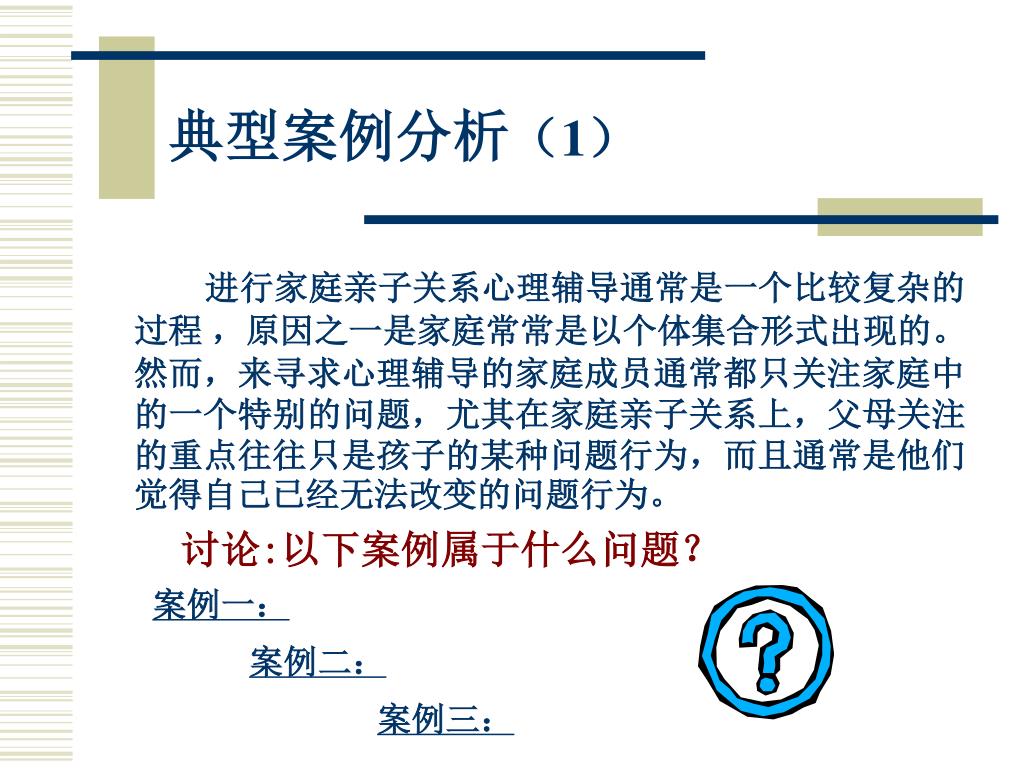 典型案例分析（1）

进行家庭亲子关系心理辅导通常是一个比较复杂的过程，原因之一是家庭常常是以个体集合形式出现的。然而，来寻求心理辅导的家庭成员通常都只关注家庭中的一个特别的问题，尤其在家庭亲子关系上，父母关注的重点往往只是孩子的某种问题行为，而且通常是他们觉得自己已经无法改变的问题行为。

讨论:以下案例属于什么问题？

案例一：

案例二：

案例三：

?